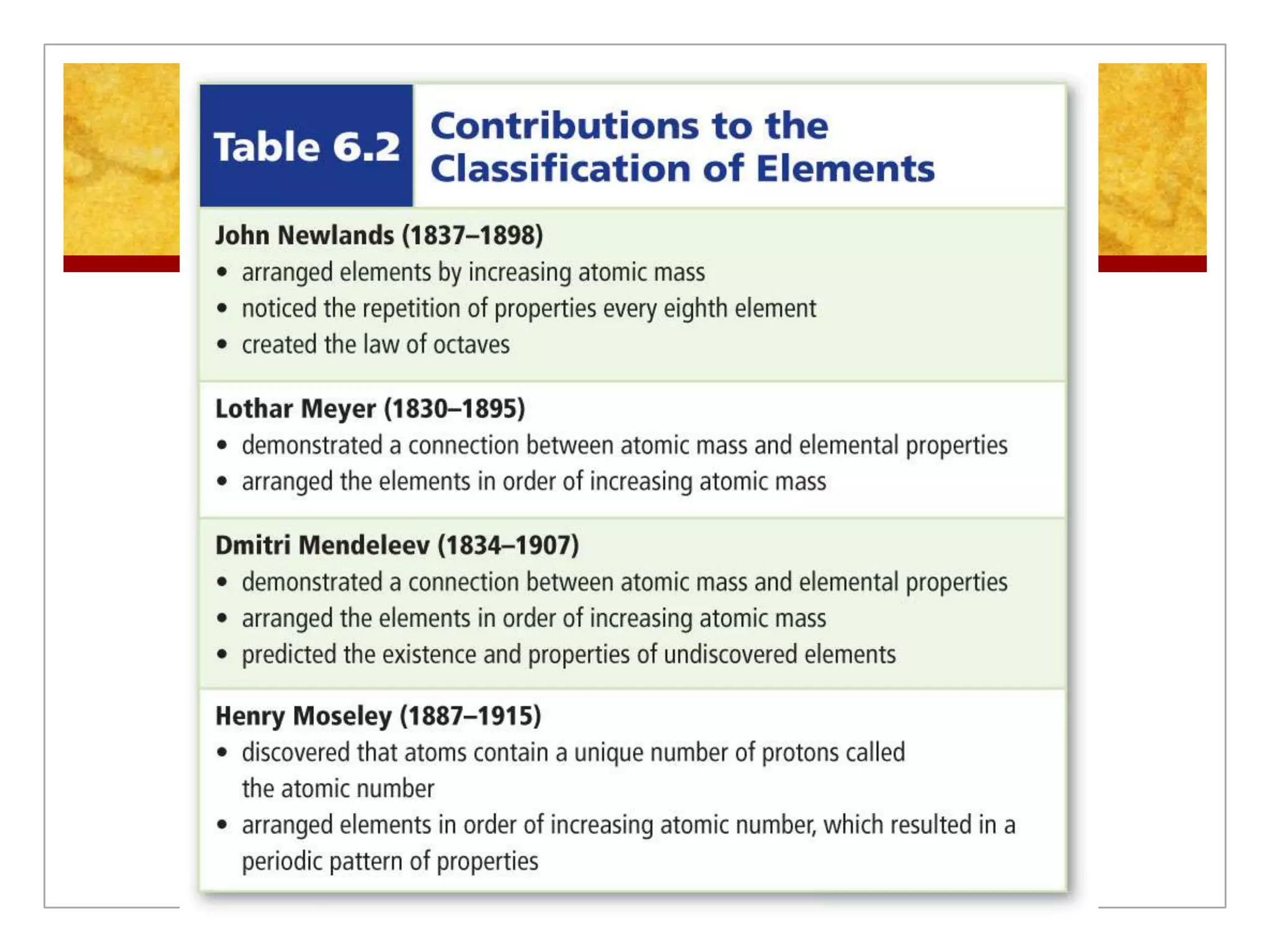 Table 6.2 Contributions to the Classification of Elements

John Newlands (1837–1898)
• arranged elements by increasing atomic mass
• noticed the repetition of properties every eighth element
• created the law of octaves

Lothar Meyer (1830–1895)
• demonstrated a connection between atomic mass and elemental properties
• arranged the elements in order of increasing atomic mass

Dmitri Mendeleev (1834–1907)
• demonstrated a connection between atomic mass and elemental properties
• arranged the elements in order of increasing atomic mass
• predicted the existence and properties of undiscovered elements

Henry Moseley (1887–1915)
• discovered that atoms contain a unique number of protons called the atomic number
• arranged elements in order of increasing atomic number, which resulted in a periodic pattern of properties